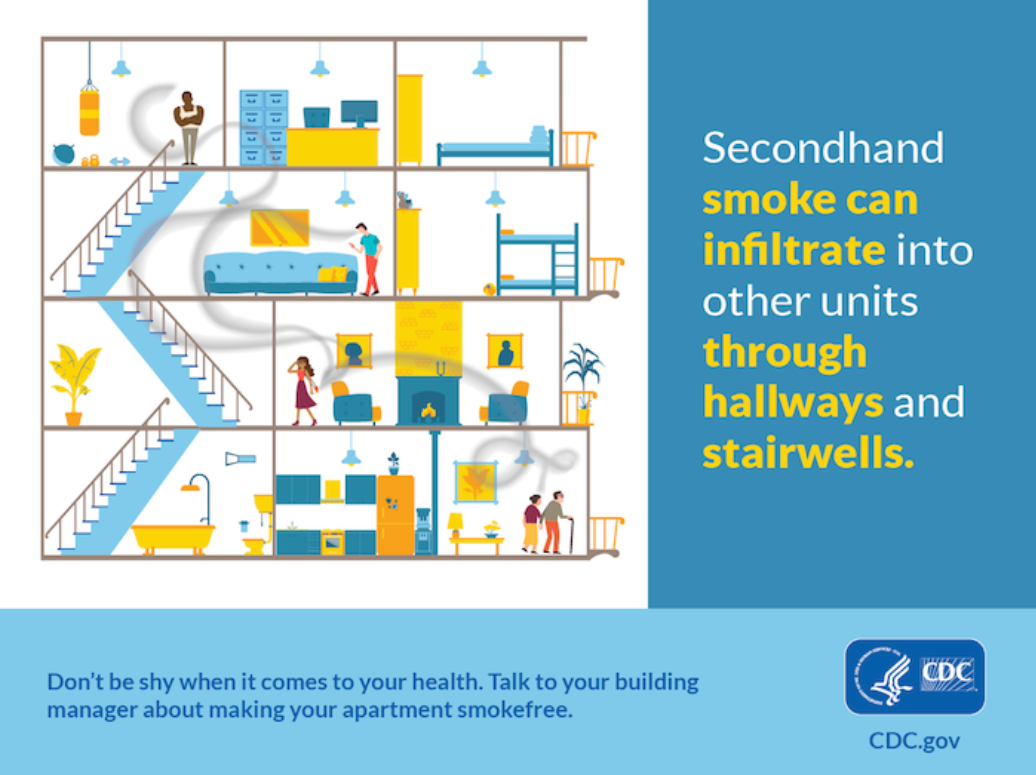 Secondhand smoke can infiltrate into other units through hallways and stairwells.

Don't be shy when it comes to your health. Talk to your building manager about making your apartment smokefree.

CDC

CDC.gov